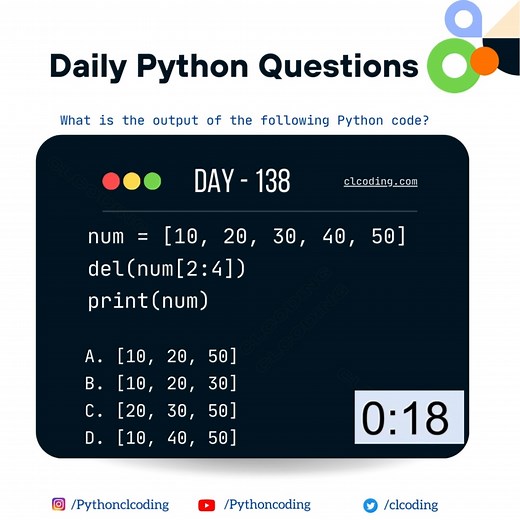 Daily Python Questions

What is the output of the following Python code?

DAY - 138

clcoding.com

num = [10, 20, 30, 40, 50]
del(num[2:4])
print(num)

A. [10, 20, 50]
B. [10, 20, 30]
C. [20, 30, 50]
D. [10, 40, 50]

0:18

/Pythonclcoding
/Pythoncoding
/clcoding